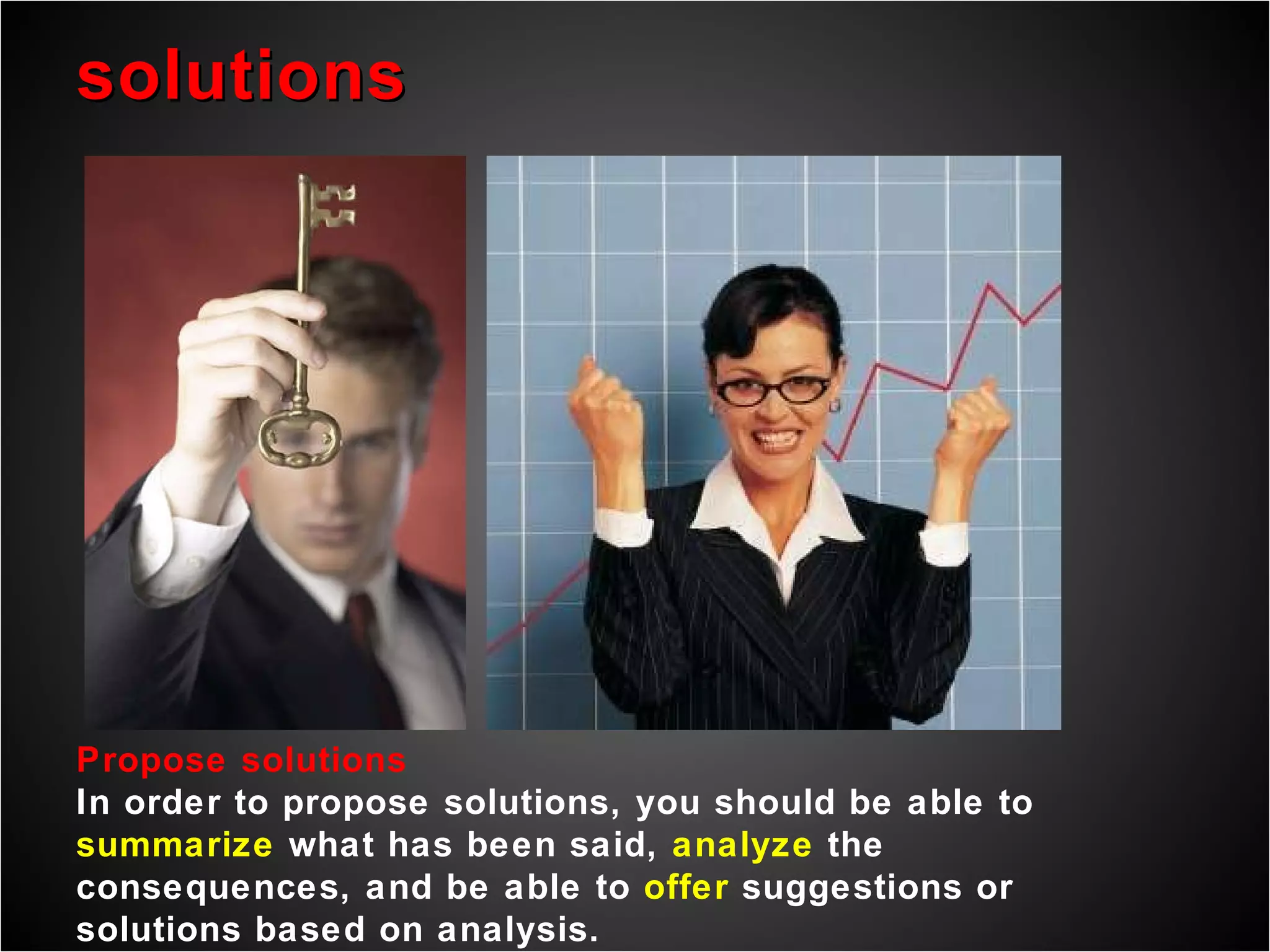 solutions

Propose solutions
In order to propose solutions, you should be able to summarize what has been said, analyze the consequences, and be able to offer suggestions or solutions based on analysis.